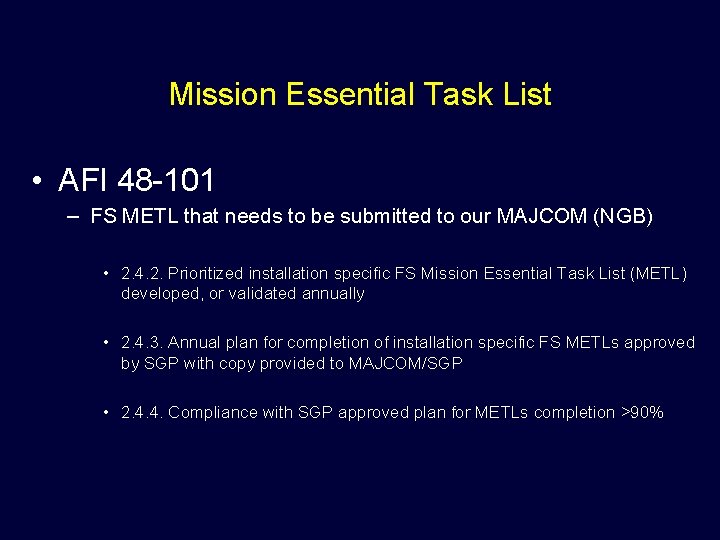 Mission Essential Task List

• AFI 48-101
– FS METL that needs to be submitted to our MAJCOM (NGB)

• 2.4.2. Prioritized installation specific FS Mission Essential Task List (METL) developed, or validated annually

• 2.4.3. Annual plan for completion of installation specific FS METLs approved by SGP with copy provided to MAJCOM/SGP

• 2.4.4. Compliance with SGP approved plan for METLs completion >90%